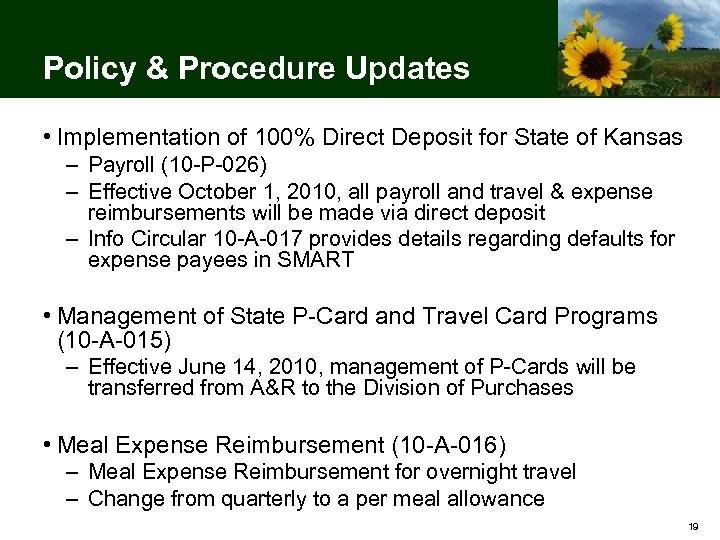 Policy & Procedure Updates

• Implementation of 100% Direct Deposit for State of Kansas
– Payroll (10-P-026)
– Effective October 1, 2010, all payroll and travel & expense reimbursements will be made via direct deposit
– Info Circular 10-A-017 provides details regarding defaults for expense payees in SMART

• Management of State P-Card and Travel Card Programs (10-A-015)
– Effective June 14, 2010, management of P-Cards will be transferred from A&R to the Division of Purchases

• Meal Expense Reimbursement (10-A-016)
– Meal Expense Reimbursement for overnight travel
– Change from quarterly to a per meal allowance

19